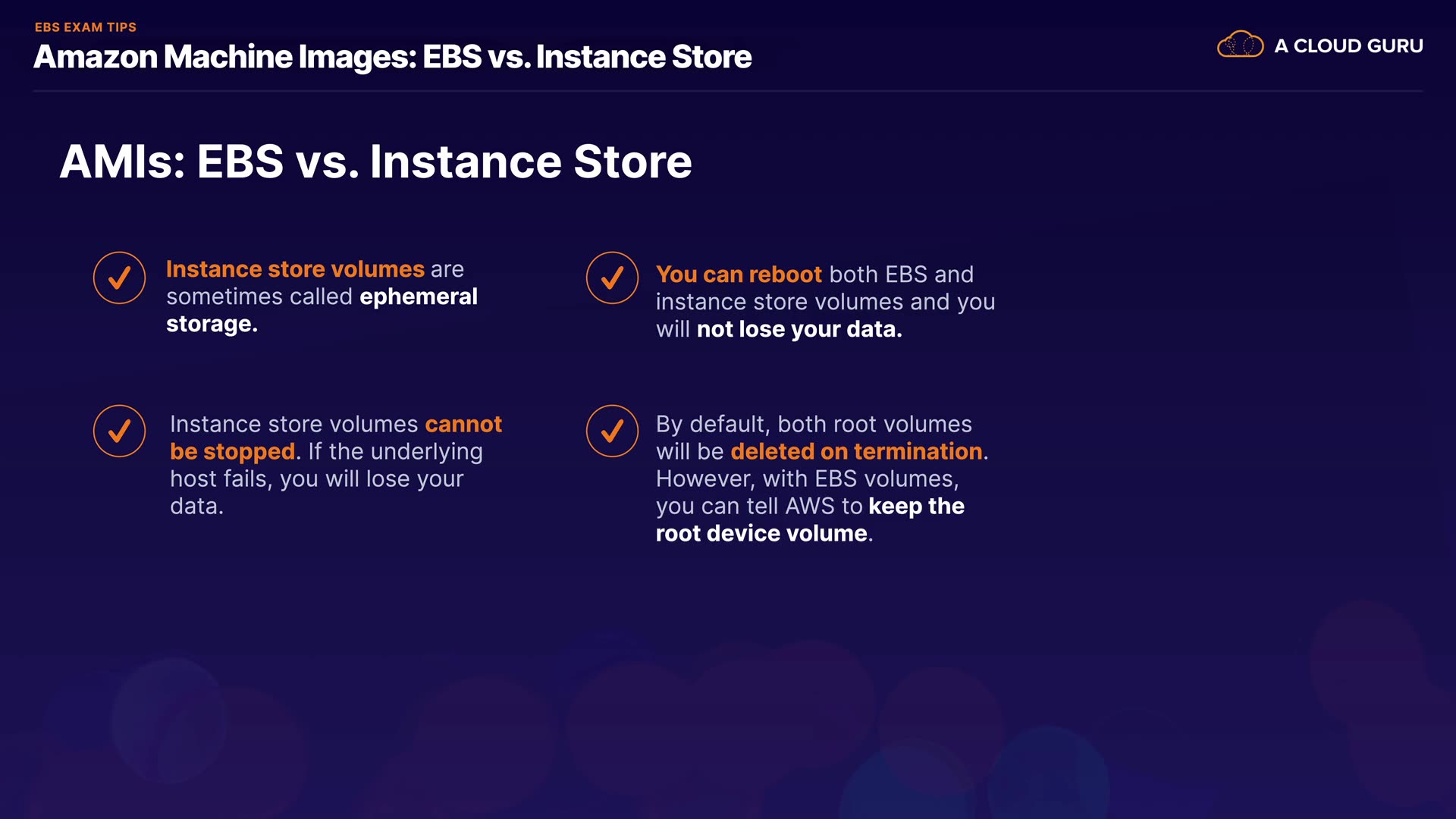 EBS EXAM TIPS
Amazon Machine Images: EBS vs. Instance Store

A CLOUD GURU

AMIs: EBS vs. Instance Store

Instance store volumes are sometimes called ephemeral storage.

Instance store volumes cannot be stopped. If the underlying host fails, you will lose your data.

You can reboot both EBS and instance store volumes and you will not lose your data.

By default, both root volumes will be deleted on termination. However, with EBS volumes, you can tell AWS to keep the root device volume.